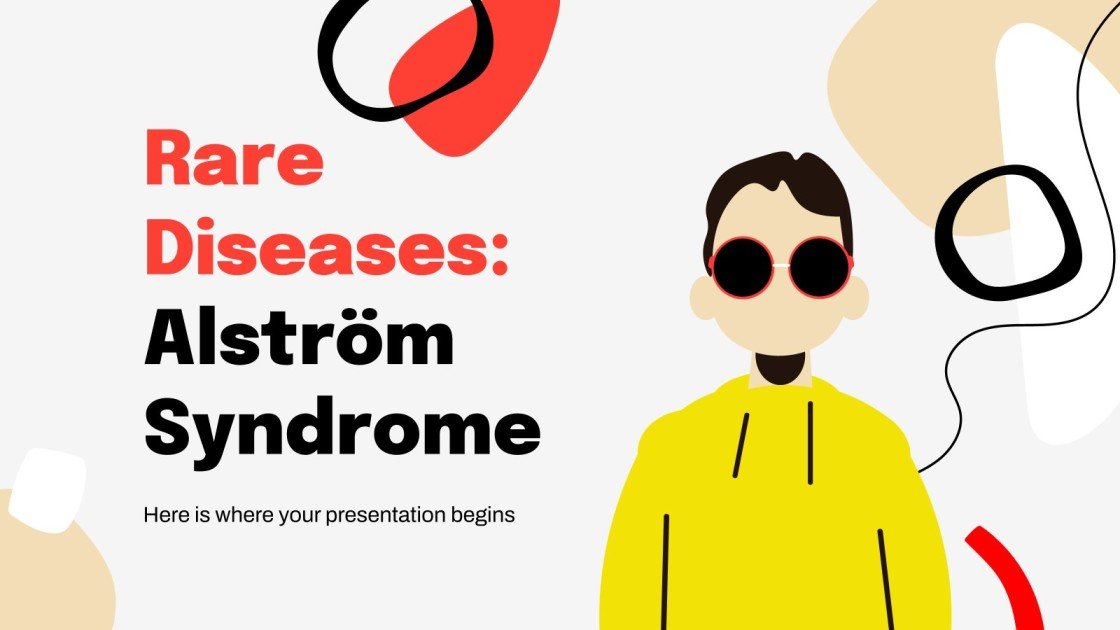 Rare Diseases: Alström Syndrome

Here is where your presentation begins